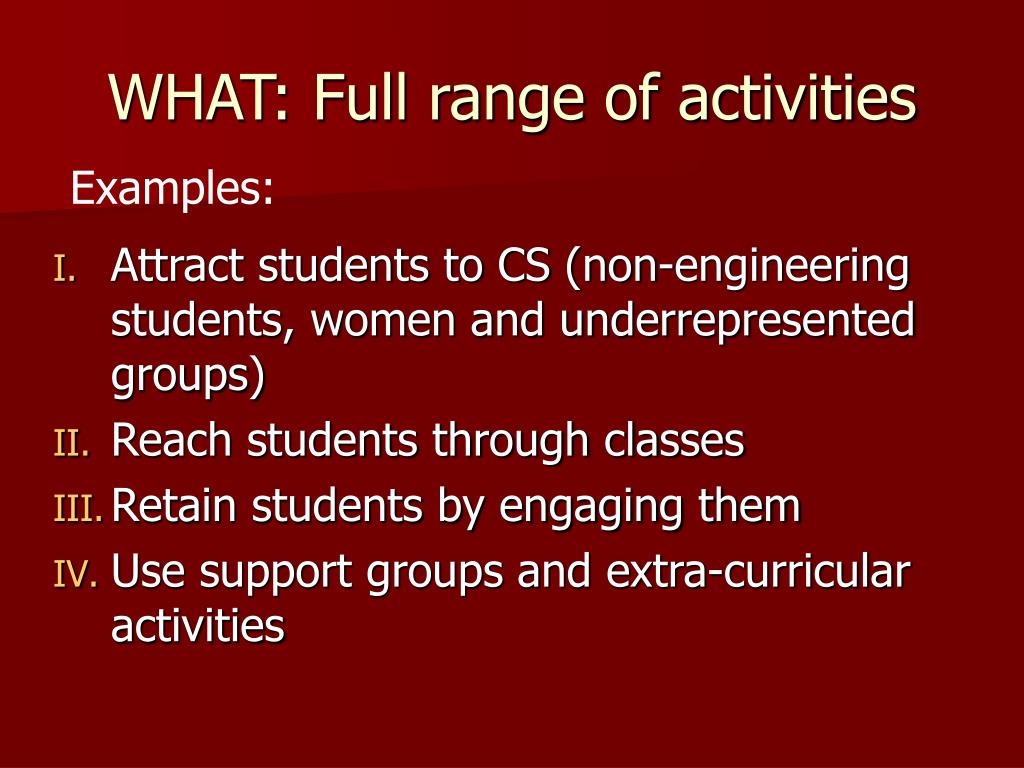 WHAT: Full range of activities

Examples:

I. Attract students to CS (non-engineering students, women and underrepresented groups)
II. Reach students through classes
III. Retain students by engaging them
IV. Use support groups and extra-curricular activities